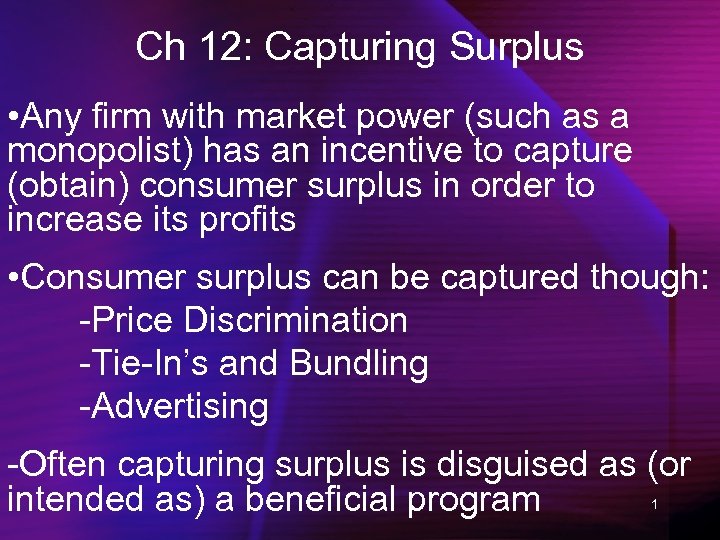 Ch 12: Capturing Surplus

•Any firm with market power (such as a monopolist) has an incentive to capture (obtain) consumer surplus in order to increase its profits

•Consumer surplus can be captured though:
-Price Discrimination
-Tie-In's and Bundling
-Advertising

-Often capturing surplus is disguised as (or intended as) a beneficial program

1